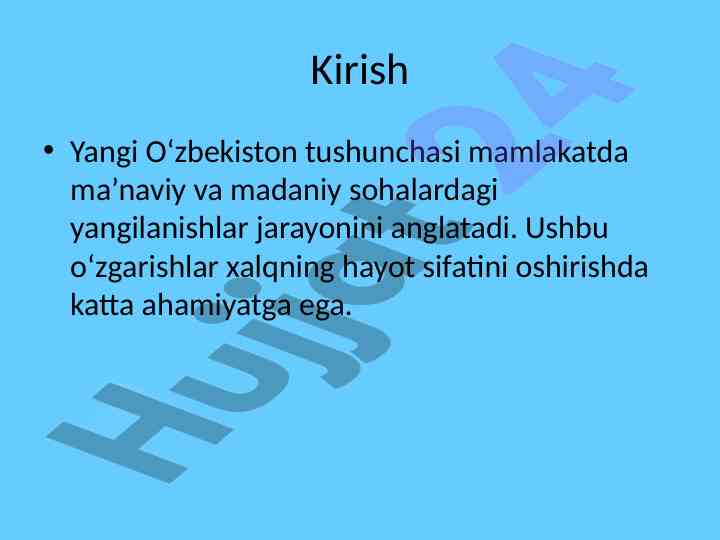 Kirish

• Yangi O‘zbekiston tushunchasi mamlakatda ma’naviy va madaniy sohalardagi yangilanishlar jarayonini anglatadi. Ushbu o‘zgarishlar xalqning hayot sifatini oshirishda katta ahamiyatga ega.

Hujjat24